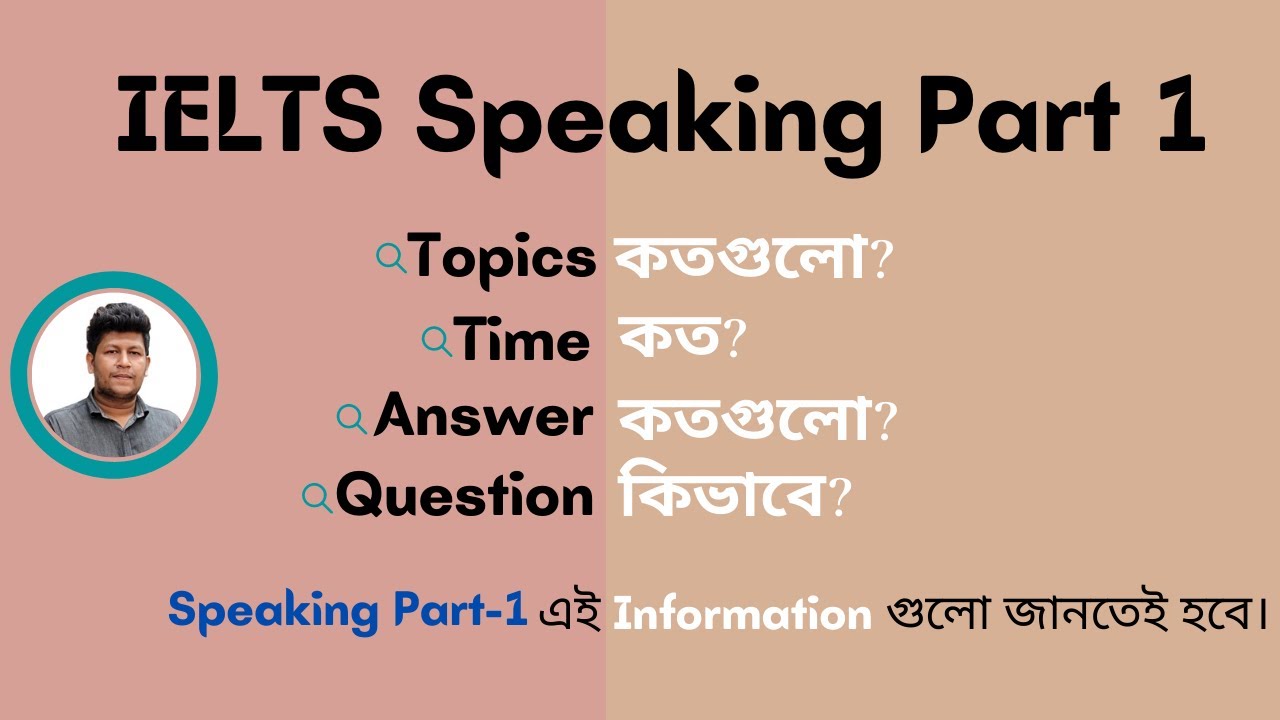 IELTS Speaking Part 1

Topics কতগুলো?
Time কত?
Answer কতগুলো?
Question কিভাবে?

Speaking Part-1 এই Information গুলো জানতেই হবে।